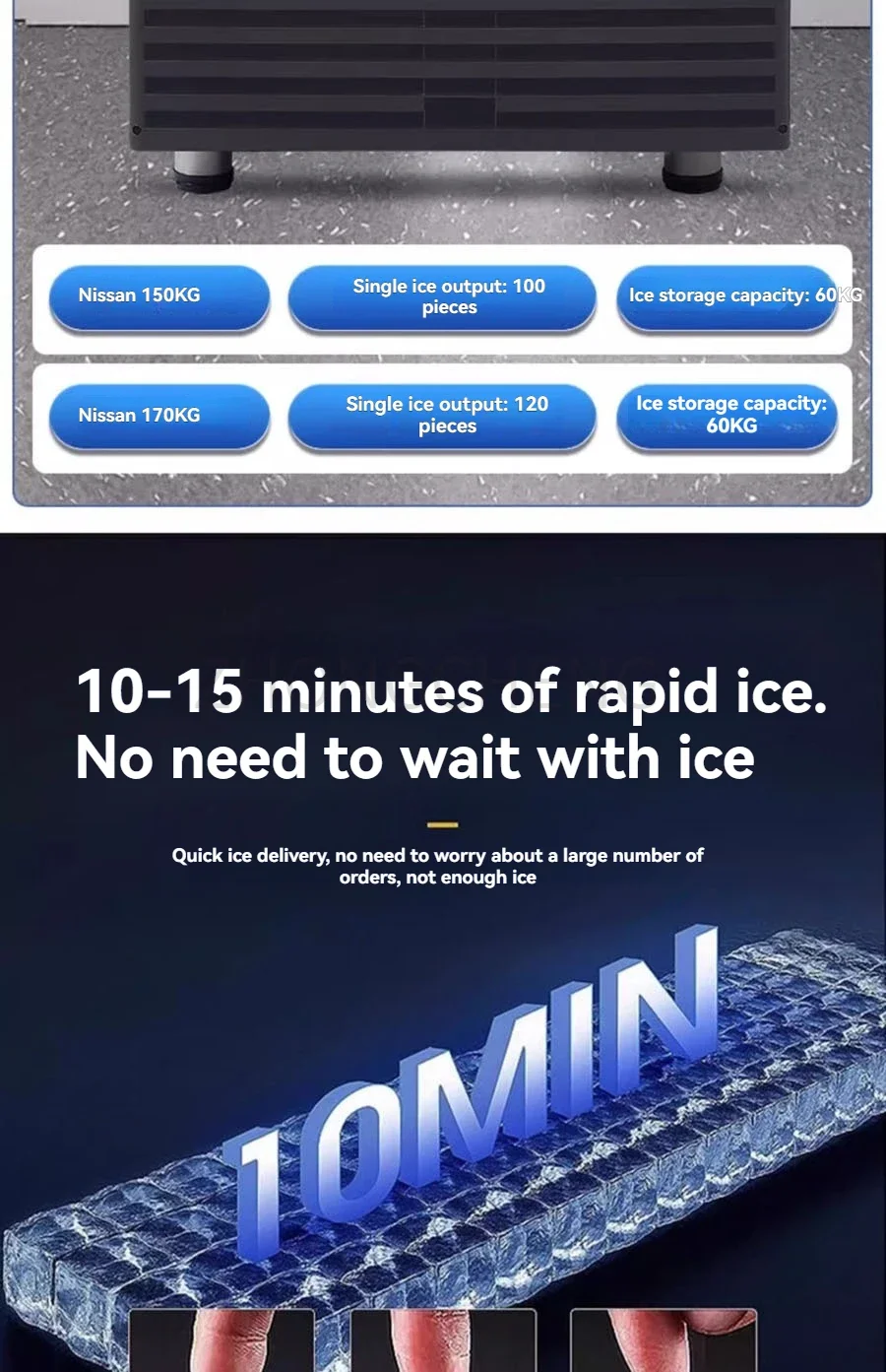 Nissan 150KG

Single ice output: 100 pieces

Ice storage capacity: 60KG

Nissan 170KG

Single ice output: 120 pieces

Ice storage capacity: 60KG

10-15 minutes of rapid ice. No need to wait with ice

Quick ice delivery, no need to worry about a large number of orders, not enough ice

10MIN